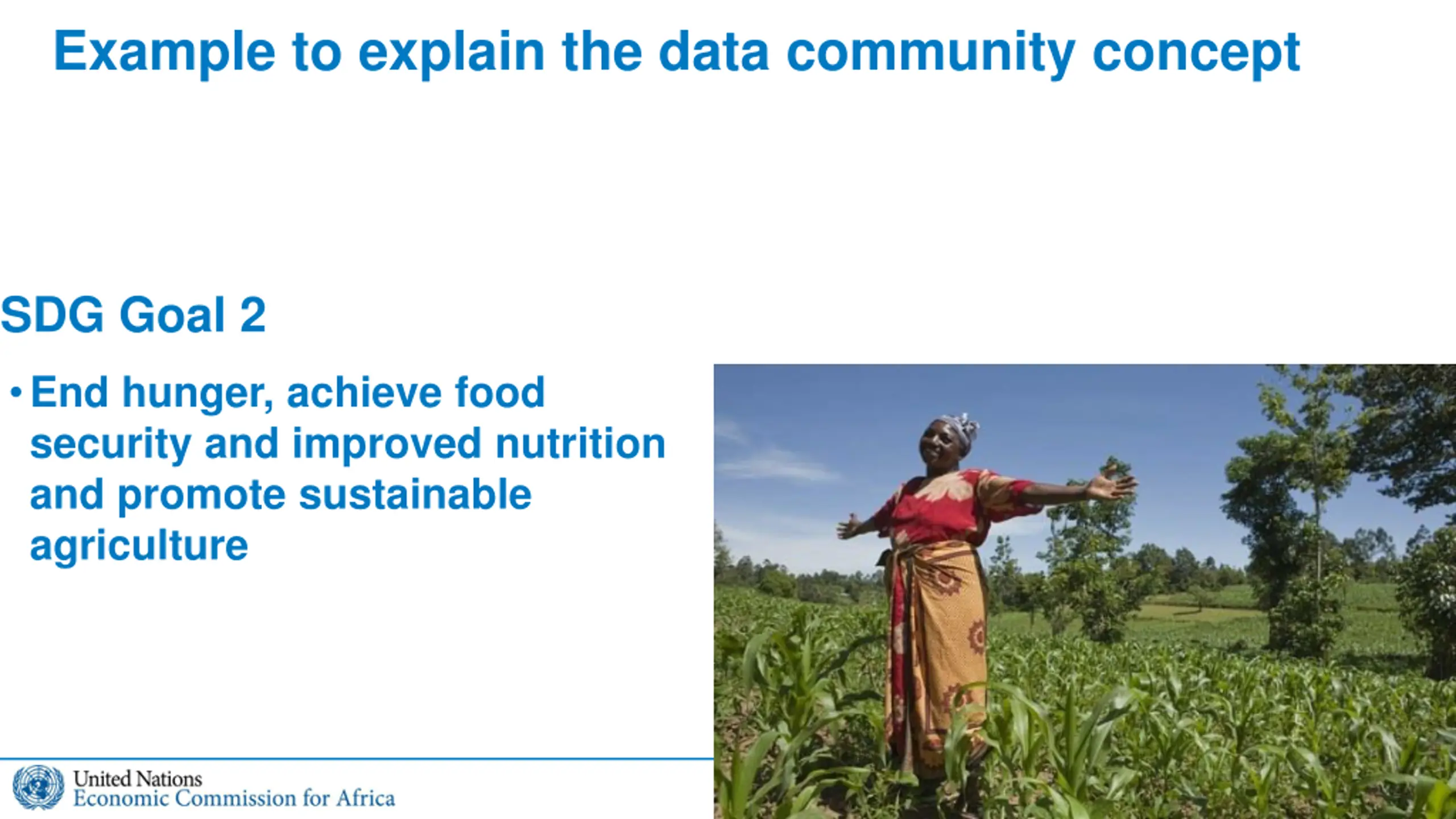 Example to explain the data community concept

SDG Goal 2

• End hunger, achieve food security and improved nutrition and promote sustainable agriculture

United Nations
Economic Commission for Africa